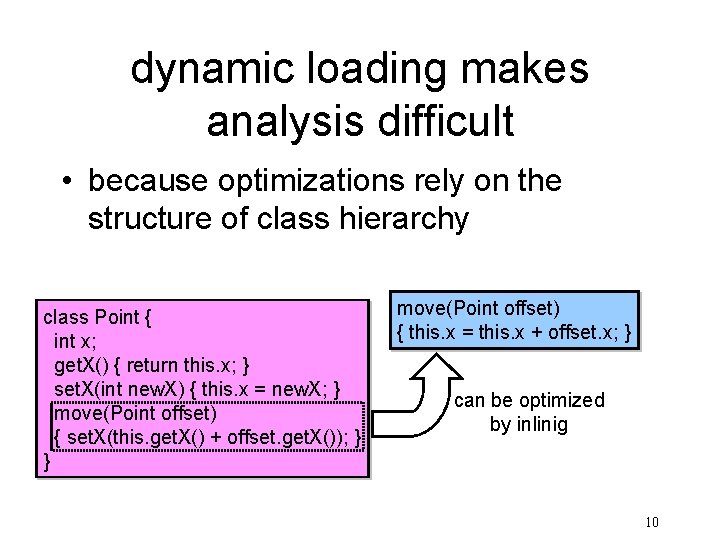 dynamic loading makes analysis difficult

• because optimizations rely on the structure of class hierarchy

class Point {
int x;
getX() { return this.x; }
setX(int newX) { this.x = newX; }
move(Point offset)
{ setX(this.getX() + offset.getX()); }
}

move(Point offset)
{ this.x = this.x + offset.x; }

can be optimized by inlinig

10